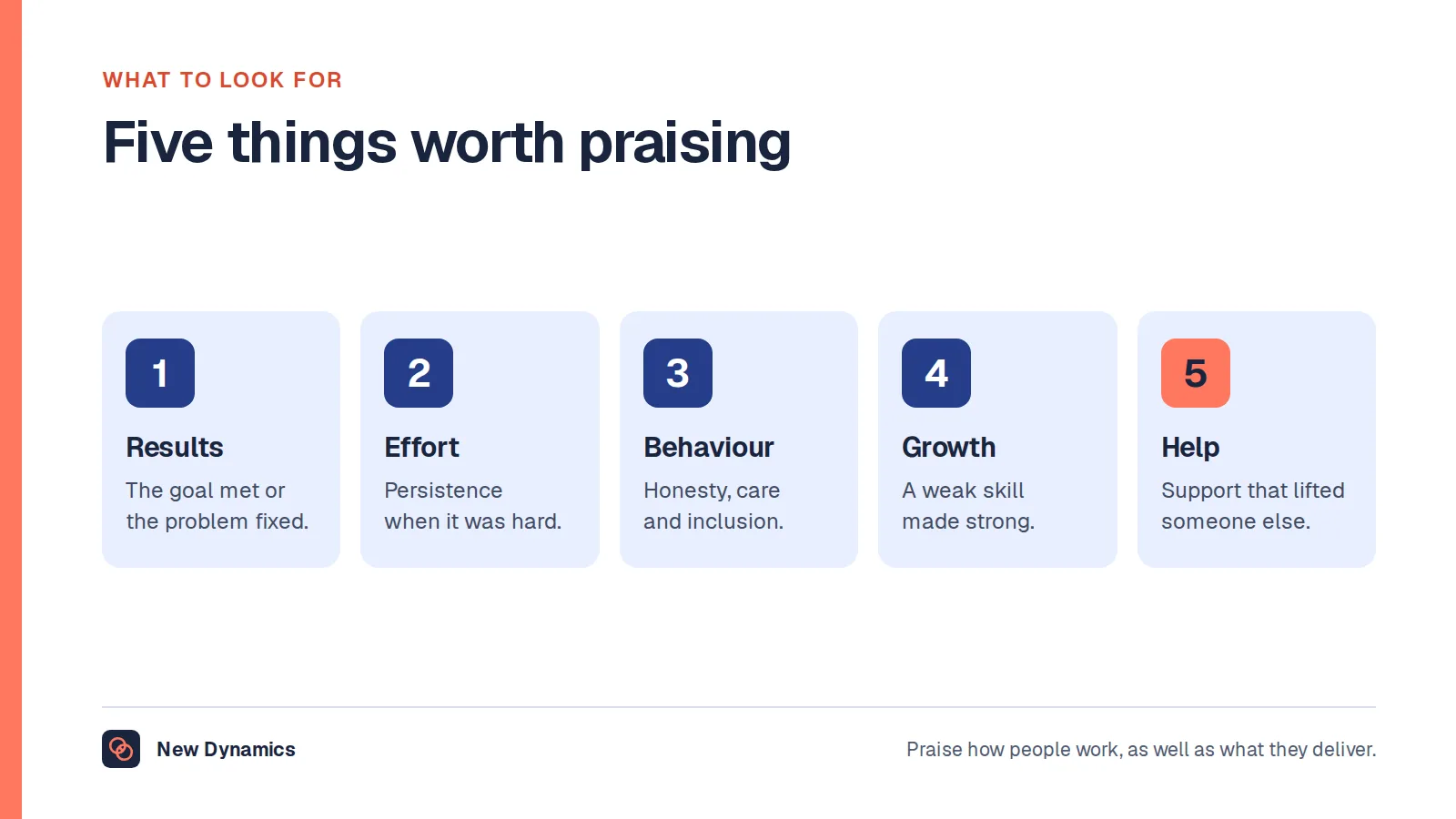 WHAT TO LOOK FOR

Five things worth praising

1

Results

The goal met or the problem fixed.

2

Effort

Persistence when it was hard.

3

Behaviour

Honesty, care and inclusion.

4

Growth

A weak skill made strong.

5

Help

Support that lifted someone else.

New Dynamics

Praise how people work, as well as what they deliver.